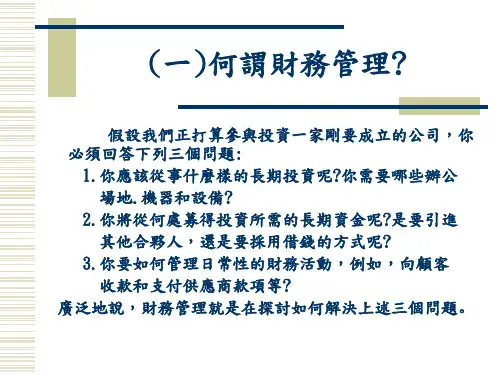 (一)何謂財務管理?

假設我們正打算參與投資一家剛要成立的公司，你必須回答下列三個問題:

1. 你應該從事什麼樣的長期投資呢?你需要哪些辦公場地.機器和設備?

2. 你將從何處募得投資所需的長期資金呢?是要引進其他合夥人，還是要採用借錢的方式呢?

3. 你要如何管理日常性的財務活動，例如，向顧客收款和支付供應商款項等?

廣泛地說，財務管理就是在探討如何解決上述三個問題。